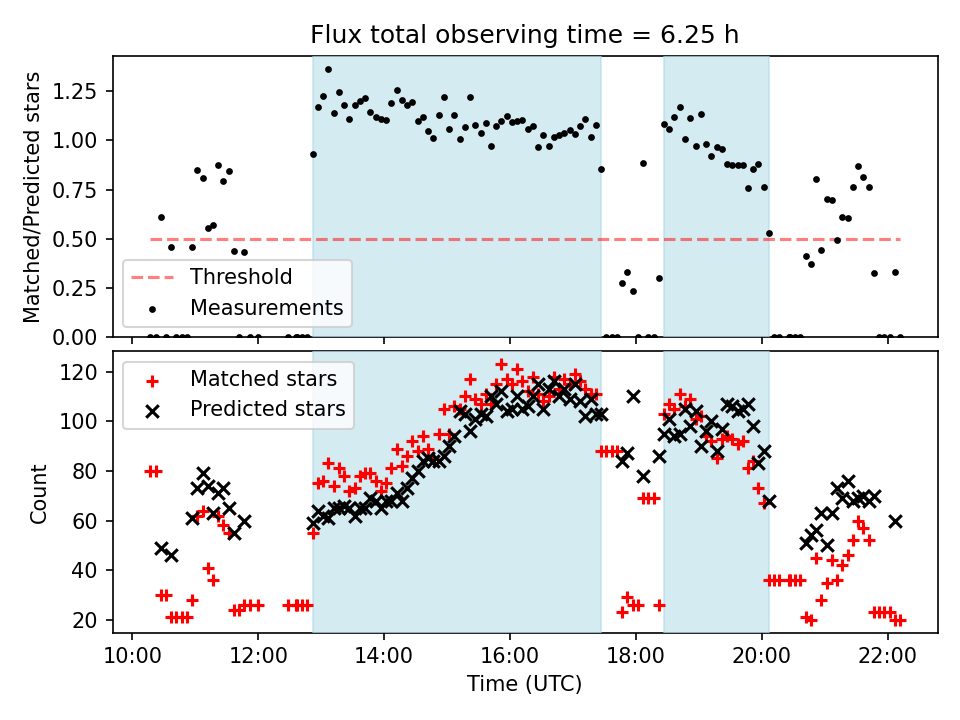 Flux total observing time = 6.25 h

Matched/Predicted stars

1.25
1.00
0.75
0.50
0.25
0.00

Threshold
Measurements

Count

120
100
80
60
40
20

Matched stars
Predicted stars

10:00
12:00
14:00
16:00
18:00
20:00
22:00

Time (UTC)